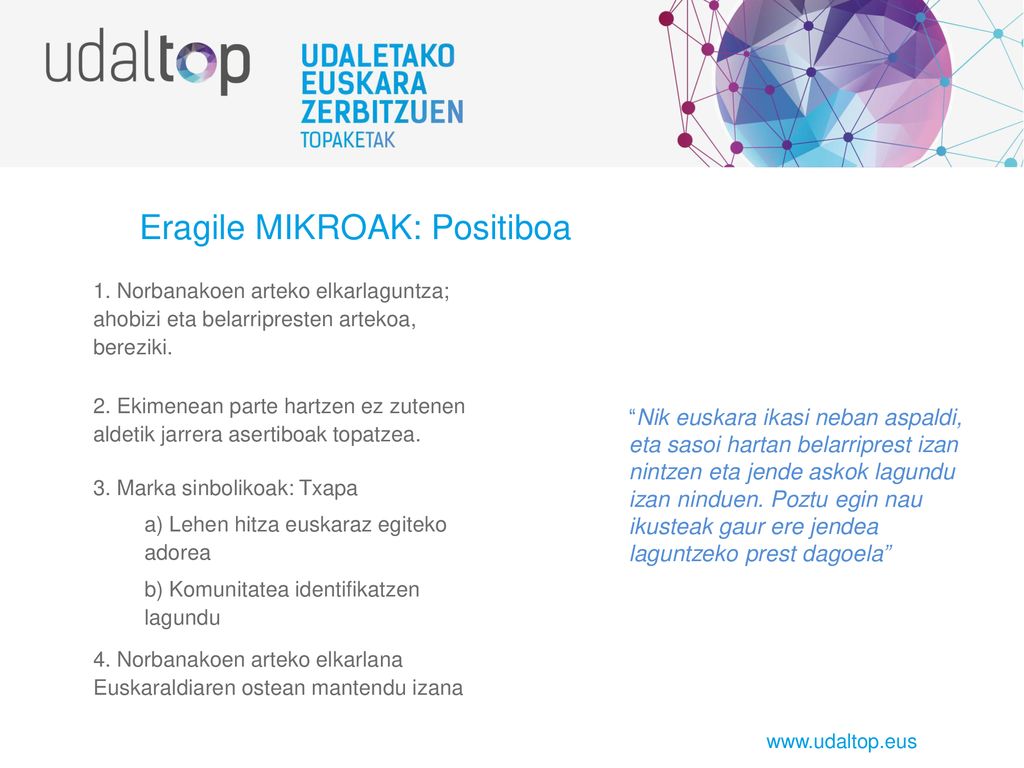 udaltop

UDALETAKO EUSKARA ZERBITZUEN TOPAKETAK

Eragile MIKROAK: Positiboa

1. Norbanakoen arteko elkarlaguntza; ahobizi eta belarripresten artekoa, bereziki.

2. Ekimenean parte hartzen ez zutenen aldetik jarrera asertiboak topatzea.

3. Marka sinbolikoak: Txapa

a) Lehen hitza euskaraz egiteko adorea

b) Komunitatea identifikatzen lagundu

4. Norbanakoen arteko elkarlana Euskaraldiaren ostean mantendu izana

“Nik euskara ikasi neban aspaldi, eta sasoi hartan belarriprest izan nintzen eta jende askok lagundu izan ninduen. Poztu egin nau ikusteak gaur ere jendea laguntzeko prest dagoela”

www.udaltop.eus